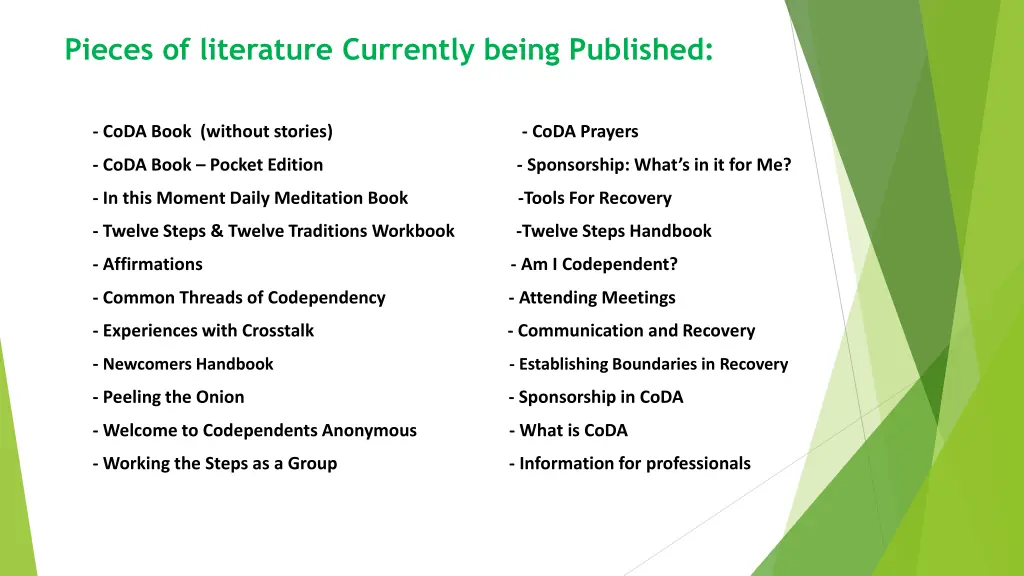 Pieces of literature Currently being Published:

- CoDA Book (without stories)
- CoDA Book – Pocket Edition
- In this Moment Daily Meditation Book
- Twelve Steps & Twelve Traditions Workbook
- Affirmations
- Common Threads of Codependency
- Experiences with Crosstalk
- Newcomers Handbook
- Peeling the Onion
- Welcome to Codependents Anonymous
- Working the Steps as a Group

- CoDA Prayers
- Sponsorship: What's in it for Me?
-Tools For Recovery
-Twelve Steps Handbook
- Am I Codependent?
- Attending Meetings
- Communication and Recovery
- Establishing Boundaries in Recovery
- Sponsorship in CoDA
- What is CoDA
- Information for professionals